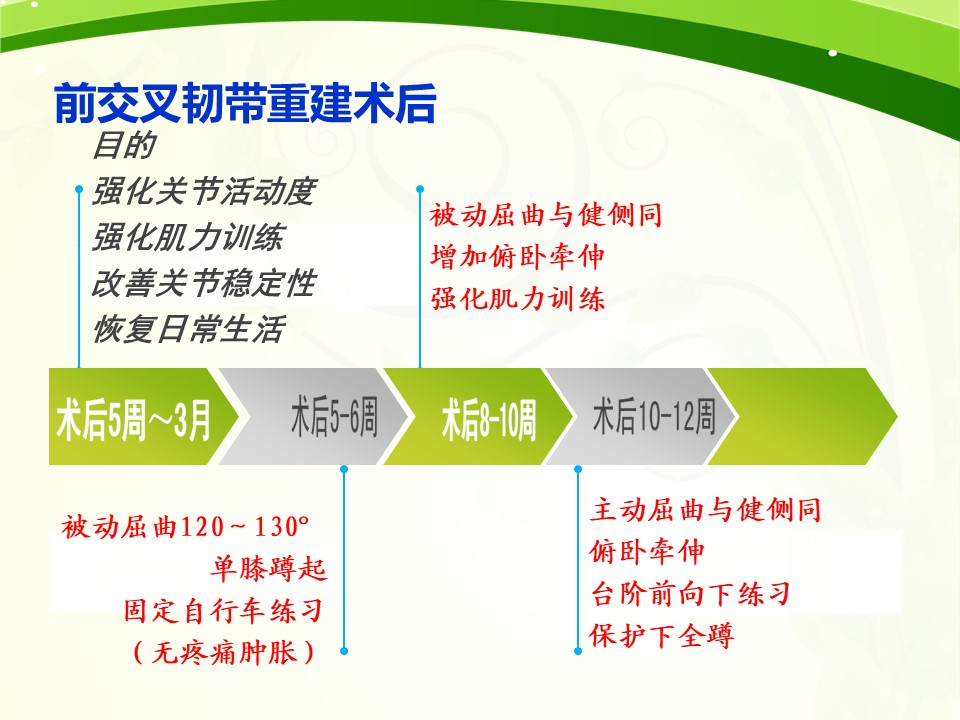 前交叉韧带重建术后

目的
强化关节活动度
强化肌力训练
改善关节稳定性
恢复日常生活

被动屈曲与健侧同
增加俯卧牵伸
强化肌力训练

术后5周~3月

术后5-6周

术后8-10周

术后10-12周

被动屈曲120~130°
单膝蹲起
固定自行车练习
（无疼痛肿胀）

主动屈曲与健侧同
俯卧牵伸
台阶前向下练习
保护下全蹲